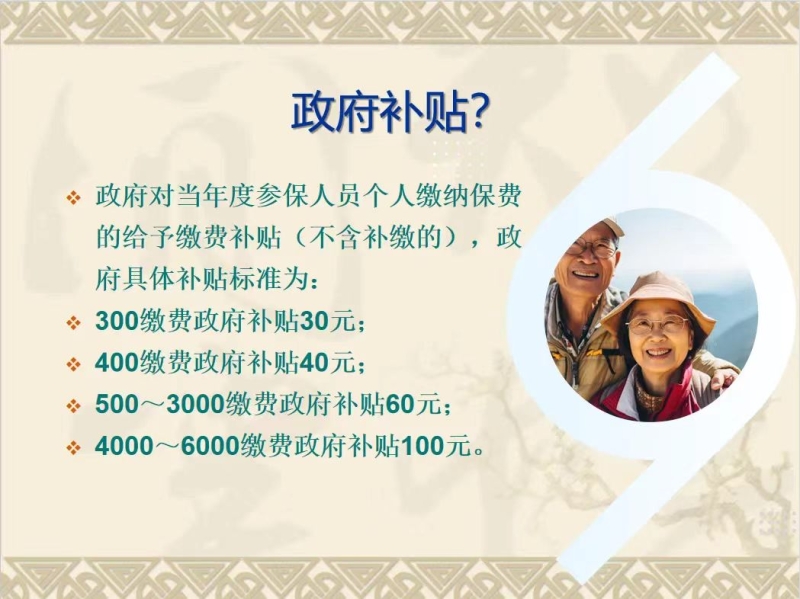 政府补贴?

❖ 政府对当年度参保人员个人缴纳保费的给予缴费补贴（不含补缴的），政府具体补贴标准为：

❖ 300缴费政府补贴30元；

❖ 400缴费政府补贴40元；

❖ 500～3000缴费政府补贴60元；

❖ 4000～6000缴费政府补贴100元。